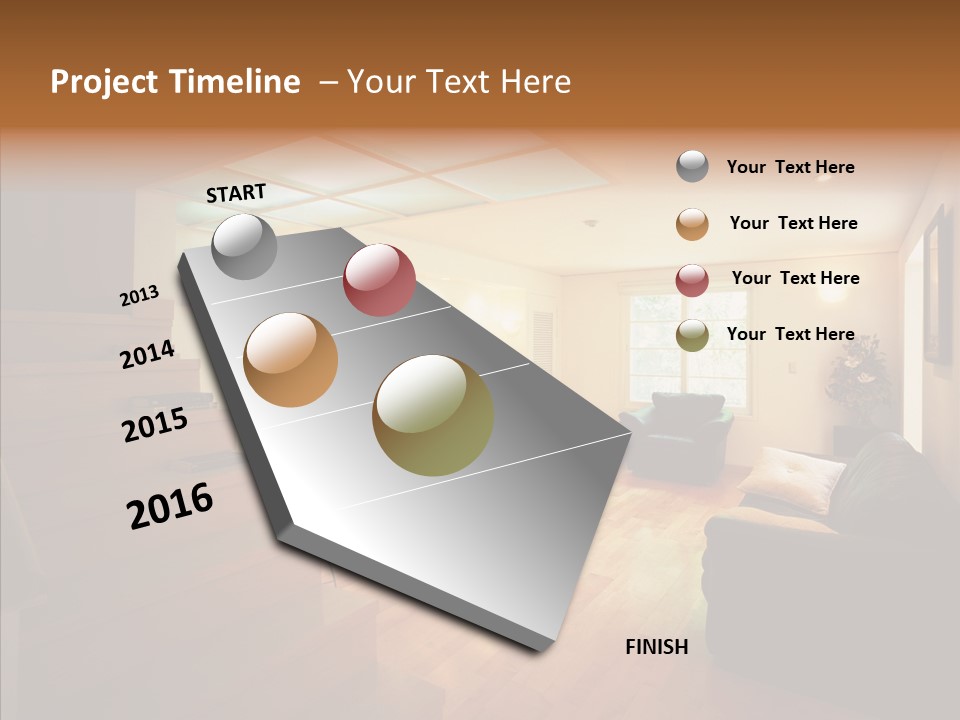 Project Timeline – Your Text Here

START

2013

2014

2015

2016

FINISH

Your Text Here

Your Text Here

Your Text Here

Your Text Here